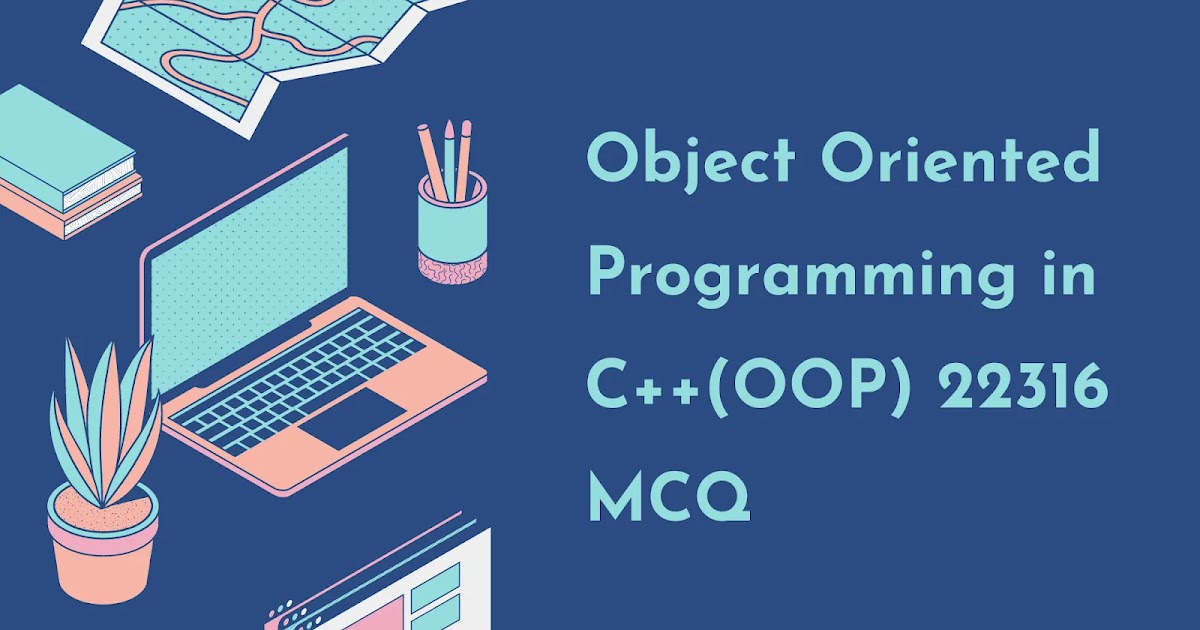 Object Oriented Programming in C++(OOP) 22316 MCQ